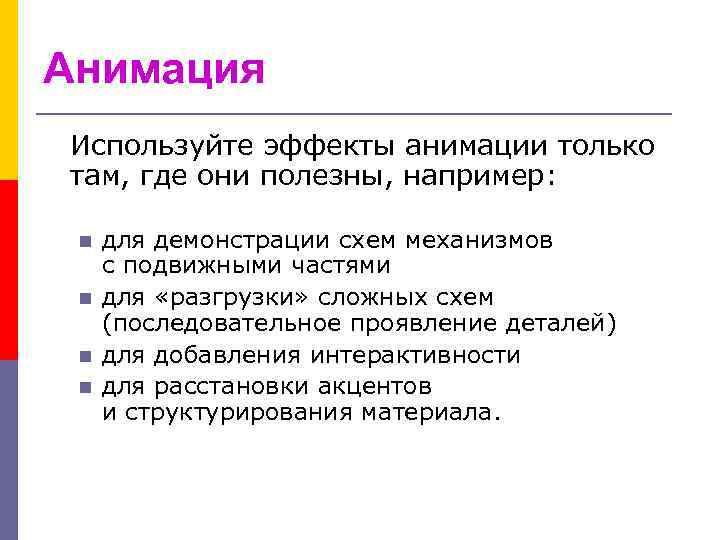 Анимация

Используйте эффекты анимации только там, где они полезны, например:

- для демонстрации схем механизмов с подвижными частями
- для «разгрузки» сложных схем (последовательное проявление деталей)
- для добавления интерактивности
- для расстановки акцентов и структурирования материала.